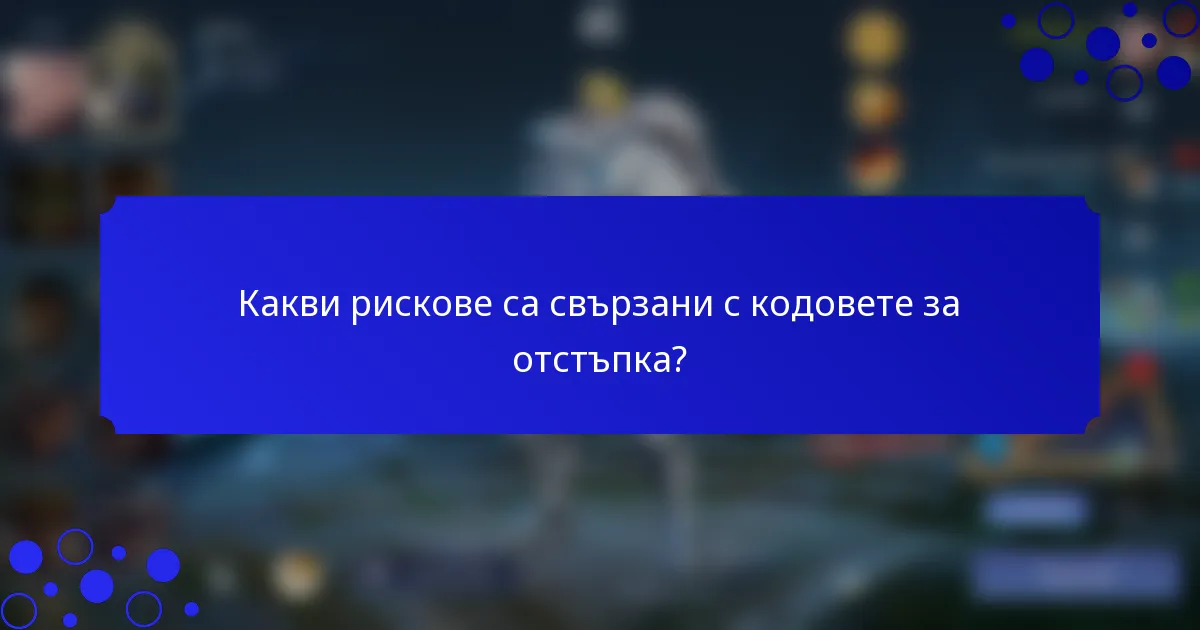 Какви рискове са свързани с кодовете за отстъпка?